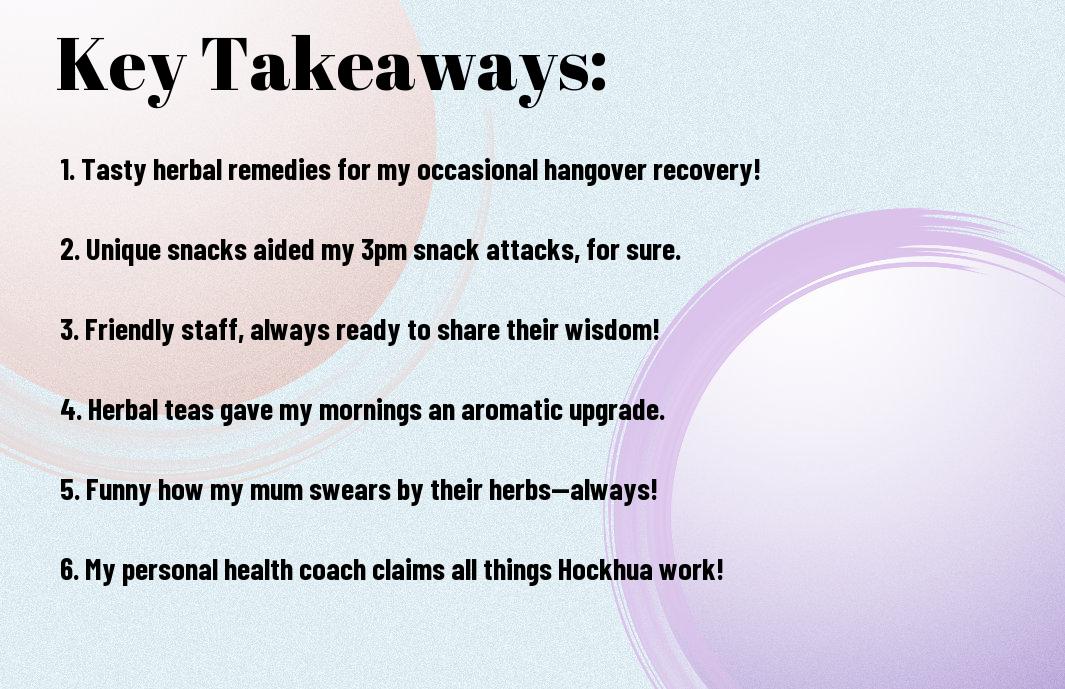 Key Takeaways:

1. Tasty herbal remedies for my occasional hangover recovery!

2. Unique snacks aided my 3pm snack attacks, for sure.

3. Friendly staff, always ready to share their wisdom!

4. Herbal teas gave my mornings an aromatic upgrade.

5. Funny how my mum swears by their herbs—always!

6. My personal health coach claims all things Hockhua work!